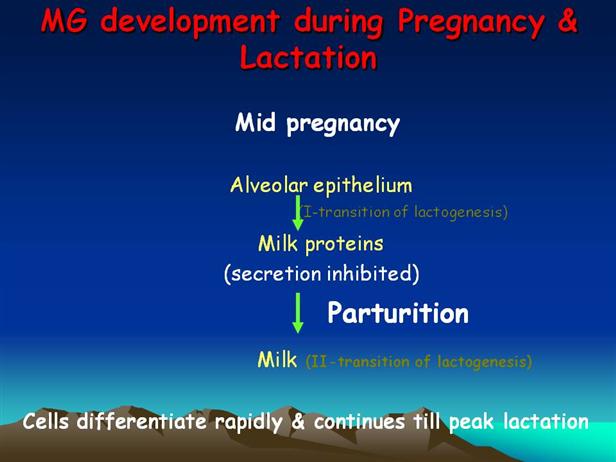 MG development during Pregnancy & Lactation

Mid pregnancy

Alveolar epithelium

(I-transition of lactogenesis)

Milk proteins
(secretion inhibited)

Parturition

Milk (II-transition of lactogenesis)

Cells differentiate rapidly & continues till peak lactation